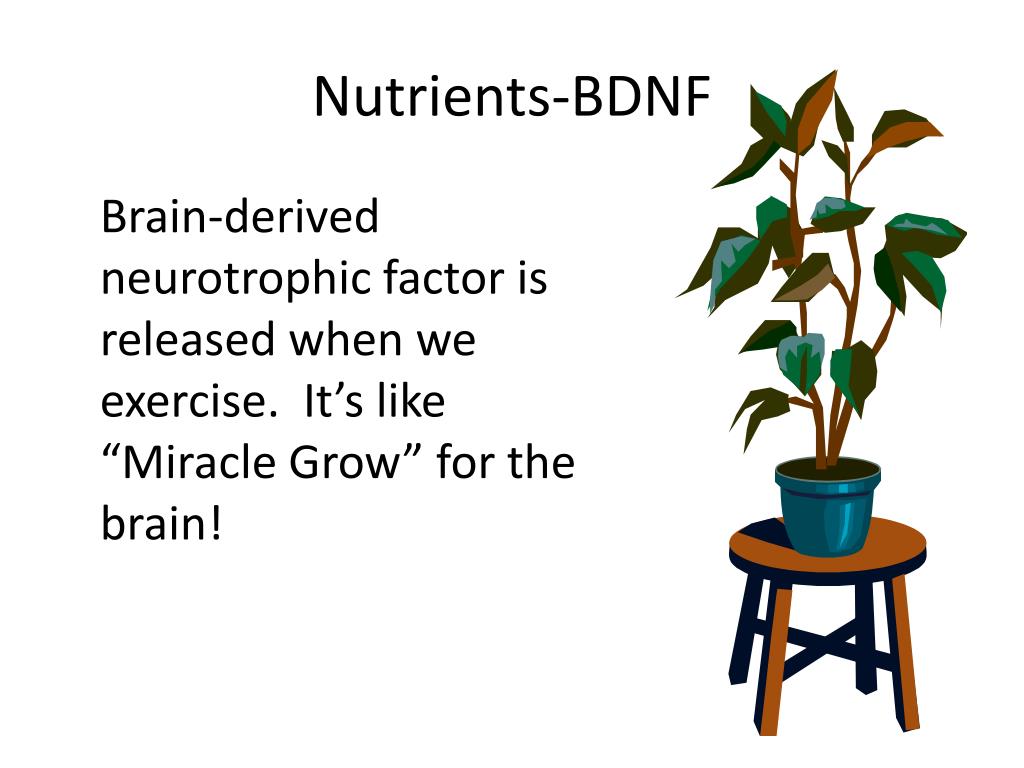 Nutrients-BDNF

Brain-derived neurotrophic factor is released when we exercise.  It’s like “Miracle Grow” for the brain!